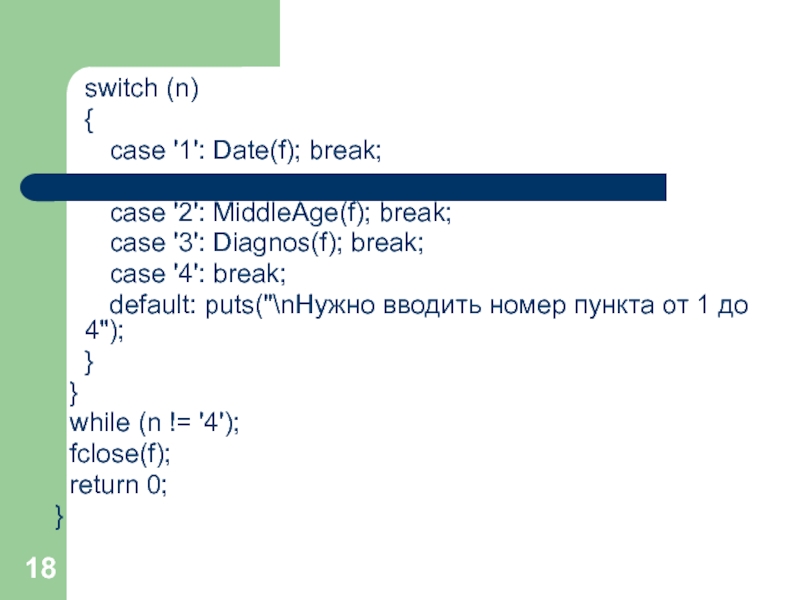 switch (n)
{
case '1': Date(f); break;
case '2': MiddleAge(f); break;
case '3': Diagnos(f); break;
case '4': break;
default: puts("\nНужно вводить номер пункта от 1 до 4");
}
}
while (n != '4');
fclose(f);
return 0;
}

18